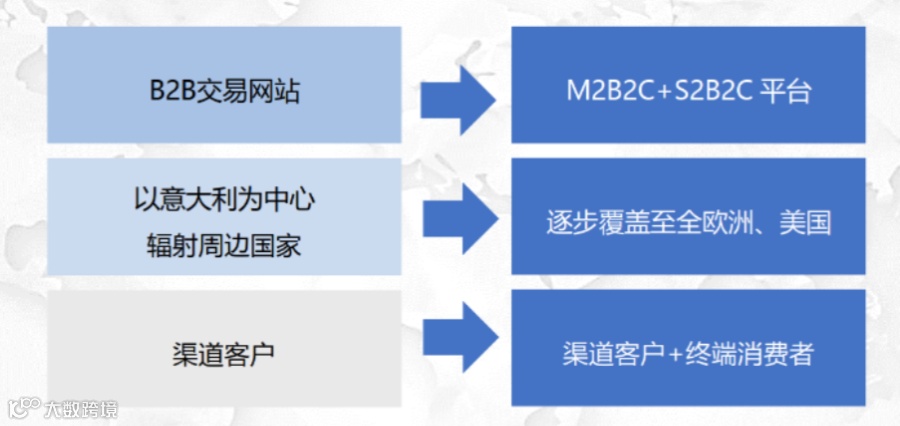 B2B交易网站

M2B2C+S2B2C 平台

以意大利为中心
辐射周边国家

逐步覆盖至全欧洲、美国

渠道客户

渠道客户+终端消费者

大数跨境